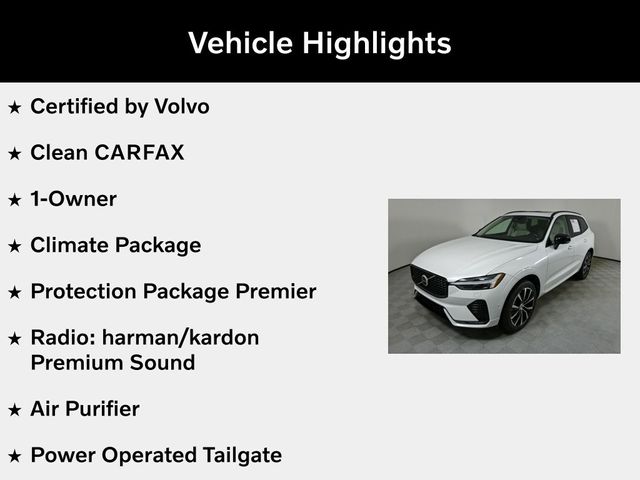 Vehicle Highlights

★ Certified by Volvo

★ Clean CARFAX

★ 1-Owner

★ Climate Package

★ Protection Package Premier

★ Radio: harman/kardon Premium Sound

★ Air Purifier

★ Power Operated Tailgate